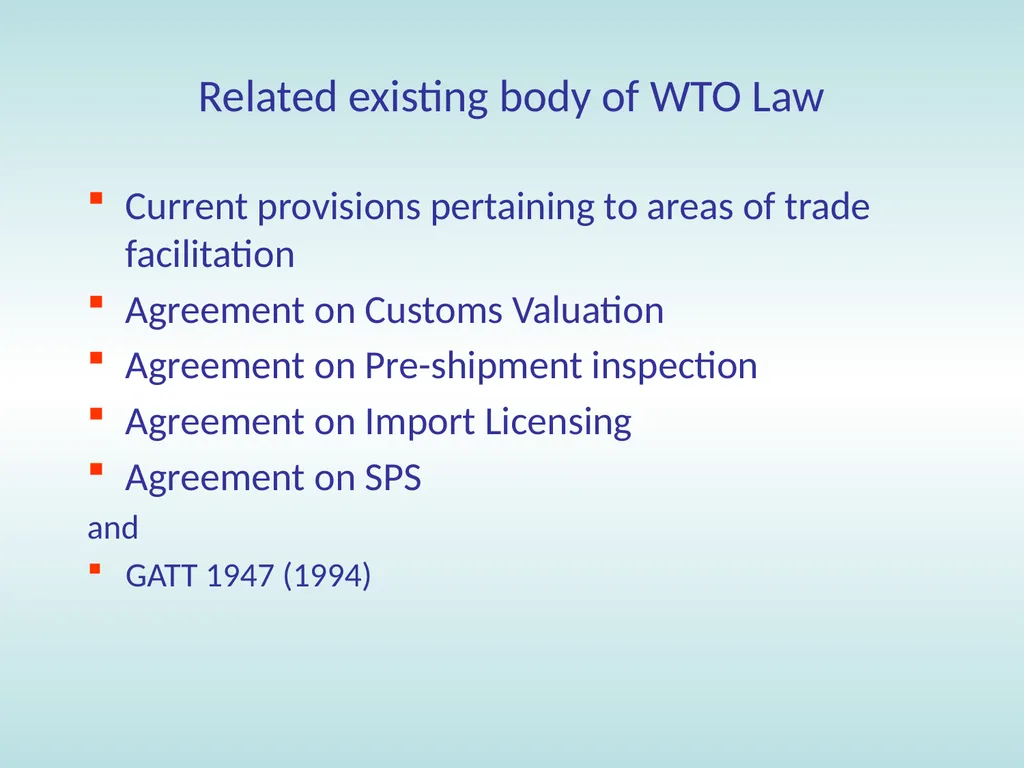 Related existing body of WTO Law

- Current provisions pertaining to areas of trade facilitation
- Agreement on Customs Valuation
- Agreement on Pre-shipment inspection
- Agreement on Import Licensing
- Agreement on SPS

and

- GATT 1947 (1994)